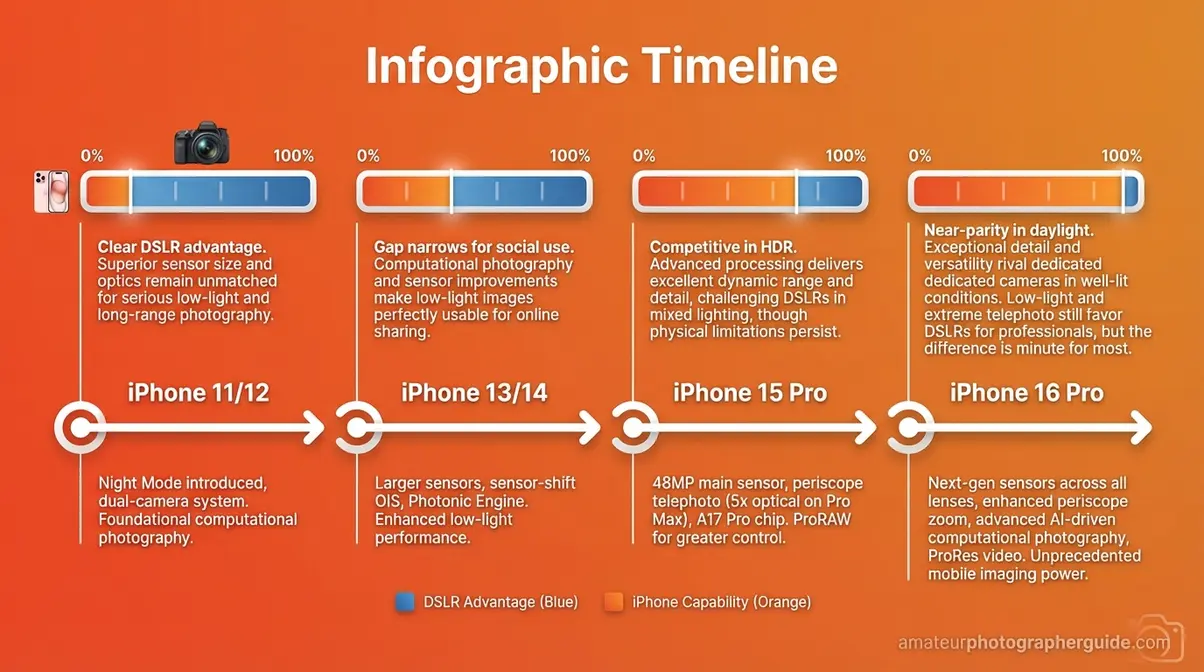 Infographic Timeline

0% 100%

Clear DSLR advantage. Superior sensor size and optics remain unmatched for serious low-light and long-range photography.

iPhone 11/12

Night Mode introduced, dual-camera system. Foundational computational photography.

0% 100%

Gap narrows for social use. Computational photography and sensor improvements make low-light images perfectly usable for online sharing.

iPhone 13/14

Larger sensors, sensor-shift OIS, Photonic Engine. Enhanced low-light performance.

0% 100%

Competitive in HDR. Advanced processing delivers excellent dynamic range and detail, challenging DSLRs in mixed lighting, though physical limitations persist.

iPhone 15 Pro

48MP main sensor, periscope telephoto (5x optical on Pro Max), A17 Pro chip. ProRAW for greater control.

0% 100%

Near-parity in daylight. Exceptional detail and versatility rival dedicated dedicated cameras in well-lit conditions. Low-light and extreme telephoto still favor DSLRs for professionals, but the difference is minute for most.

iPhone 16 Pro

Next-gen sensors across all lenses, enhanced periscope zoom, advanced AI-driven computational photography, ProRes video. Unprecedented mobile imaging power.

DSLR Advantage (Blue) iPhone Capability (Orange)

amateurphotographerguide.com